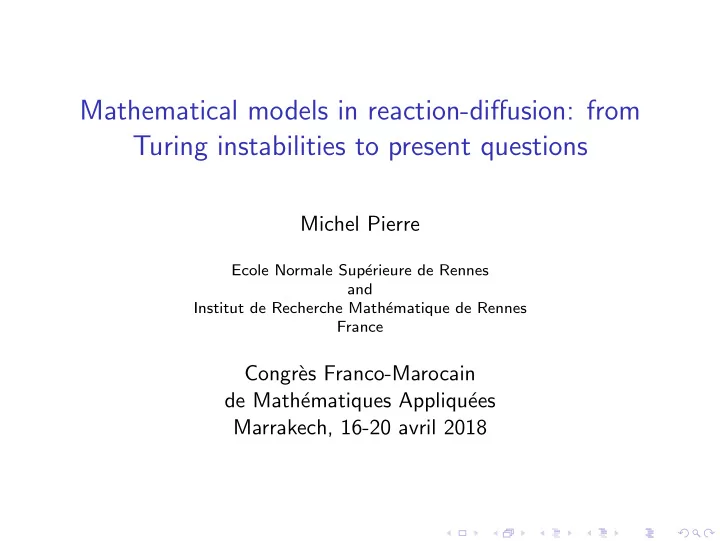 Mathematical models in reaction-diffusion: from Turing instabilities to present questions

Michel Pierre

Ecole Normale Supérieure de Rennes
and
Institut de Recherche Mathématique de Rennes
France

Congrès Franco-Marocain
de Mathématiques Appliquées
Marrakech, 16-20 avril 2018